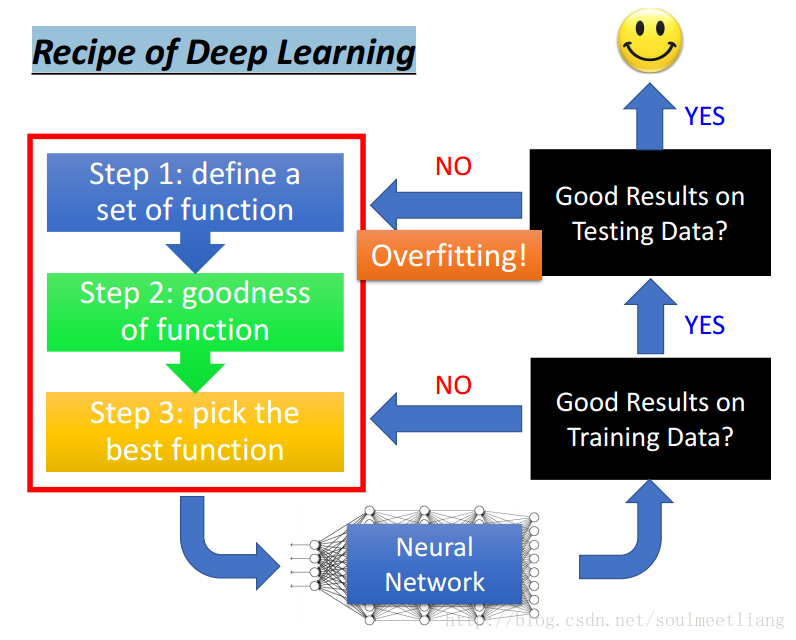 Recipe of Deep Learning

YES

Step 1: define a set of function

NO

Good Results on Testing Data?

Overfitting!

Step 2: goodness of function

YES

Step 3: pick the best function

NO

Good Results on Training Data?

Neural Network

http://blog.csdn.net/soulmeetliang